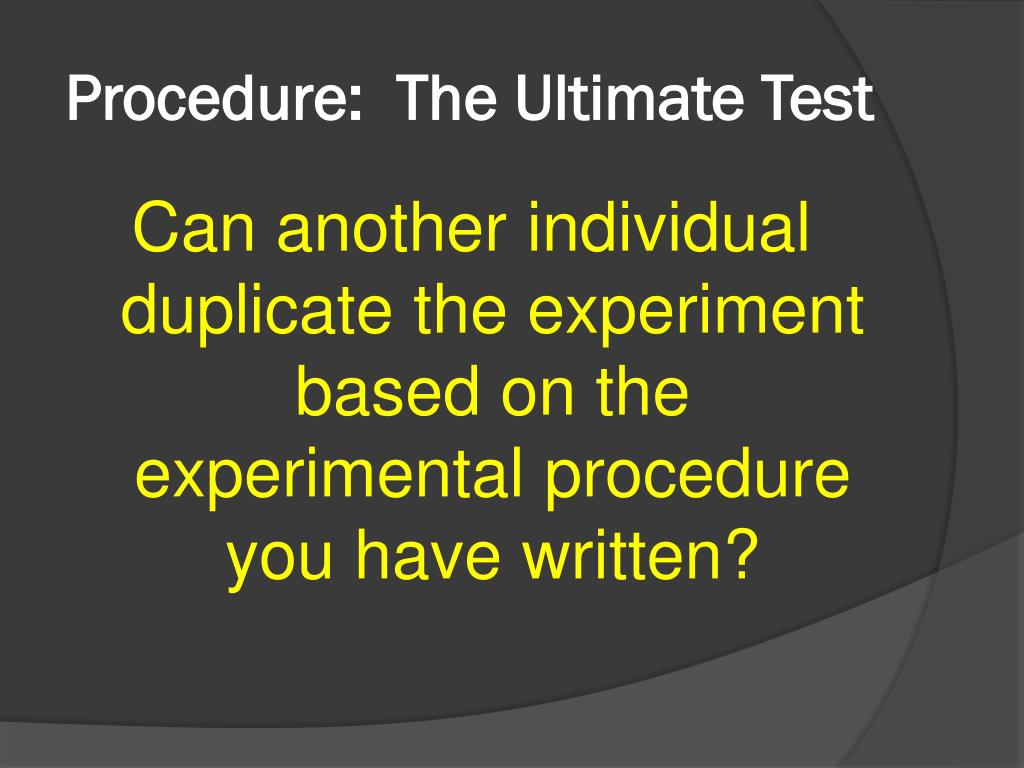 Procedure:  The Ultimate Test

Can another individual duplicate the experiment based on the experimental procedure you have written?